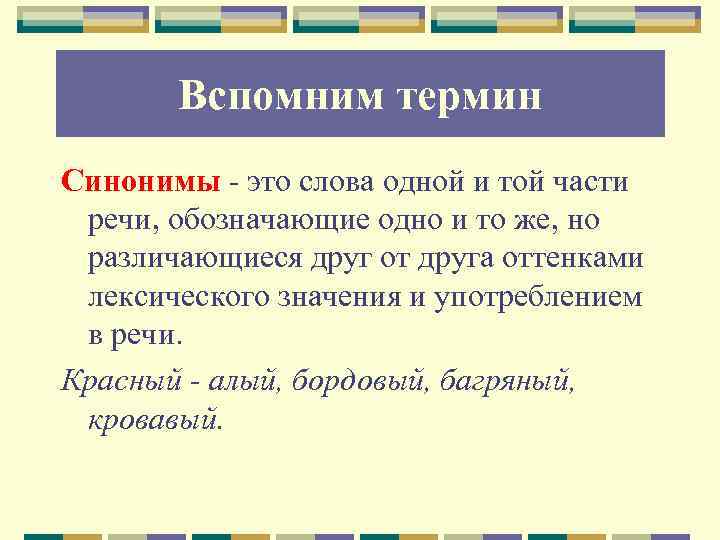 Вспомним термин

Синонимы - это слова одной и той части речи, обозначающие одно и то же, но различающиеся друг от друга оттенками лексического значения и употреблением в речи.

Красный - алый, бордовый, багряный, кровавый.